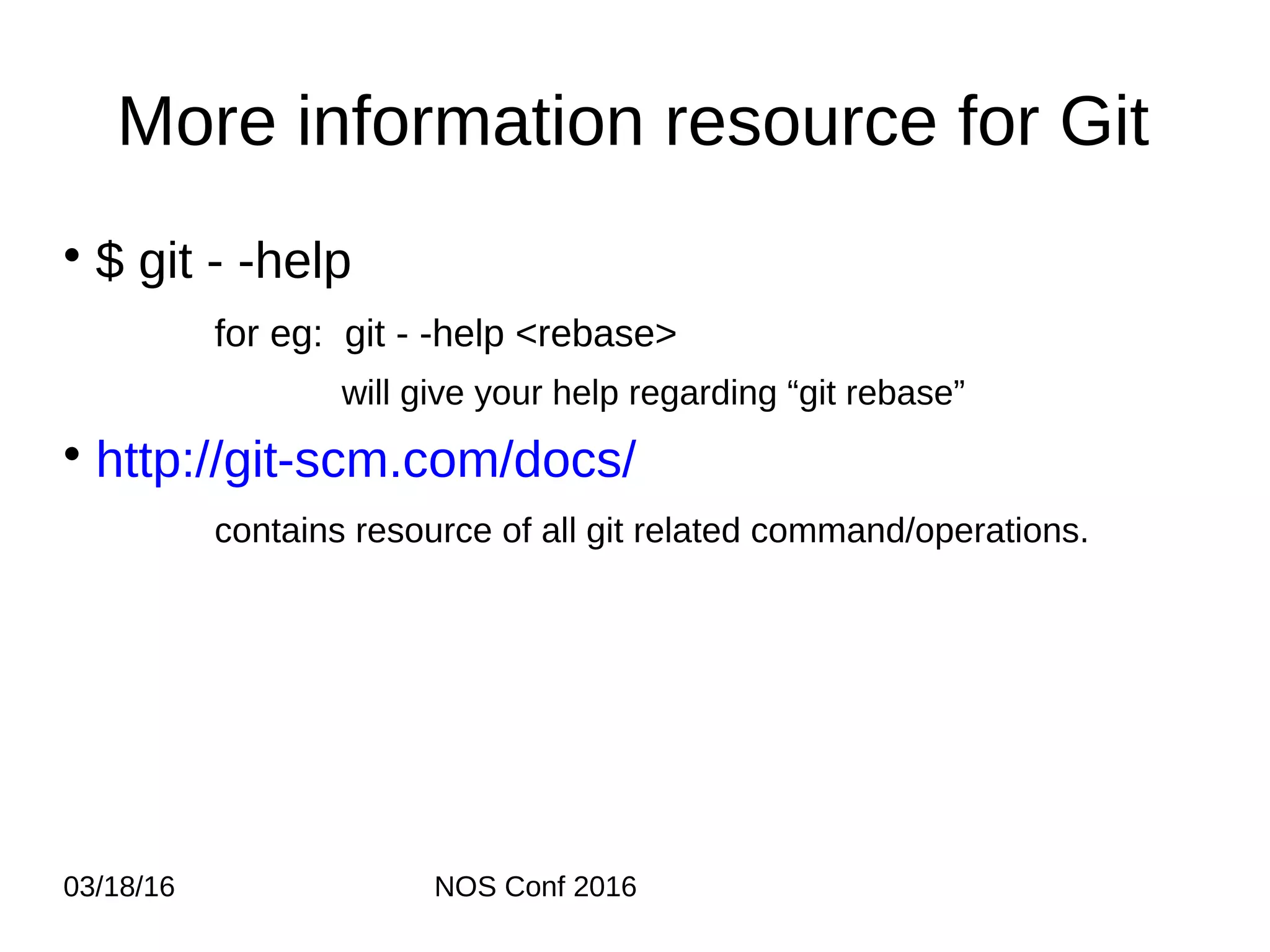 More information resource for Git

• $ git - -help

for eg: git - -help <rebase>

will give your help regarding “git rebase”

• http://git-scm.com/docs/

contains resource of all git related command/operations.

03/18/16

NOS Conf 2016